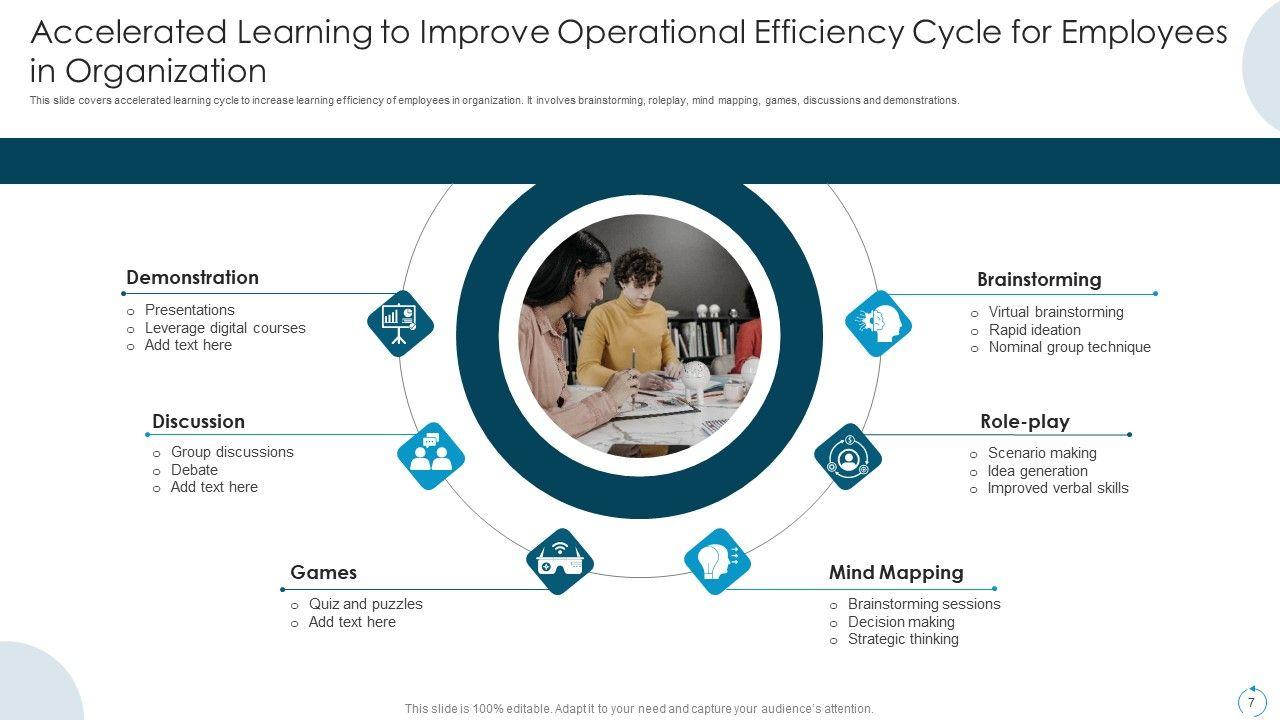 Accelerated Learning to Improve Operational Efficiency Cycle for Employees in Organization

This slide covers accelerated learning cycle to increase learning efficiency of employees in organization. It involves brainstorming, roleplay, mind mapping, games, discussions and demonstrations.

Demonstration
o Presentations
o Leverage digital courses
o Add text here

Discussion
o Group discussions
o Debate
o Add text here

Games
o Quiz and puzzles
o Add text here

Brainstorming
o Virtual brainstorming
o Rapid ideation
o Nominal group technique

Role-play
o Scenario making
o Idea generation
o Improved verbal skills

Mind Mapping
o Brainstorming sessions
o Decision making
o Strategic thinking

This slide is 100% editable. Adapt it to your need and capture your audience's attention.

7